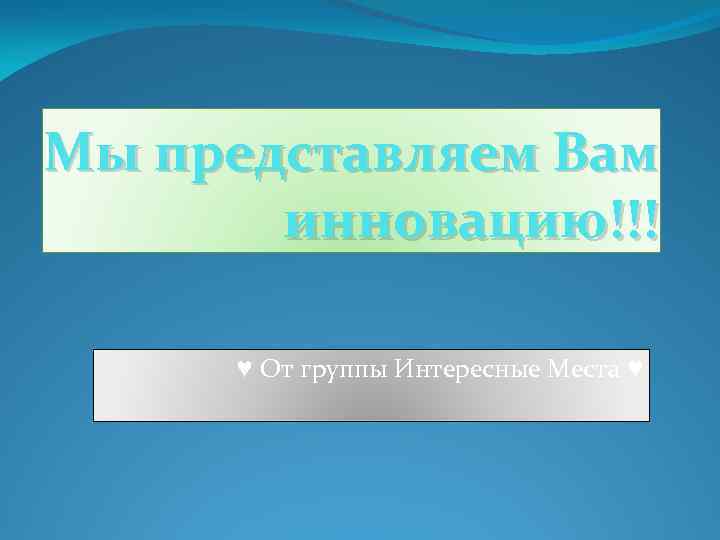 Мы представляем Вам инновацию!!!

♥ От группы Интересные Места ♥